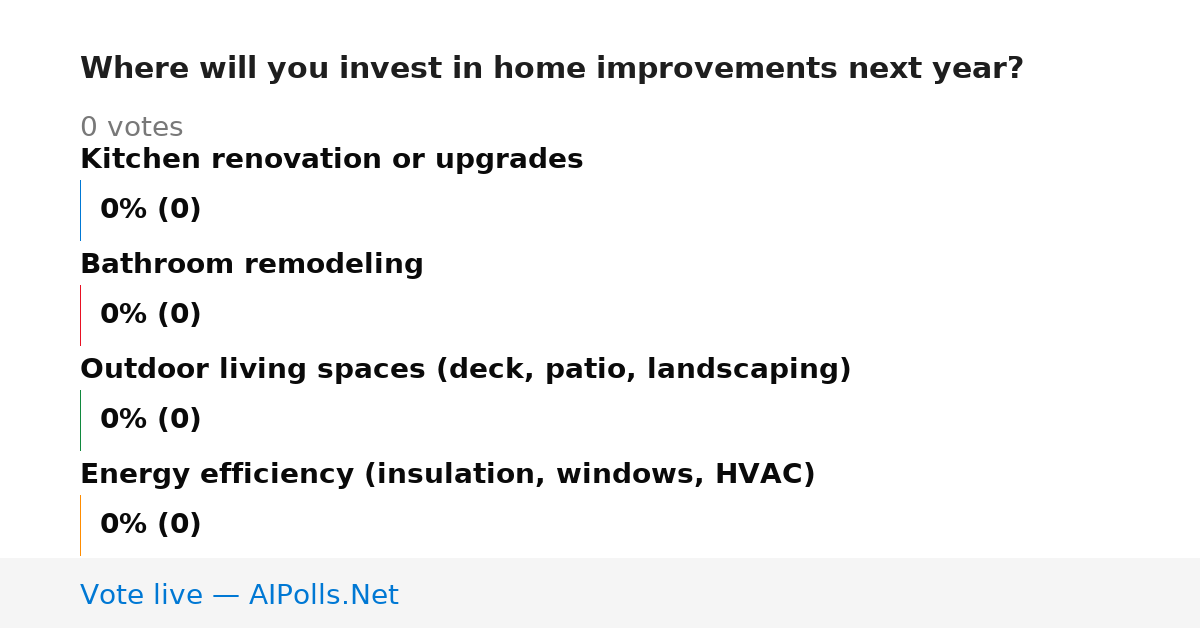 Where will you invest in home improvements next year?

0 votes

Kitchen renovation or upgrades

0% (0)

Bathroom remodeling

0% (0)

Outdoor living spaces (deck, patio, landscaping)

0% (0)

Energy efficiency (insulation, windows, HVAC)

0% (0)

Vote live — AIPolls.Net